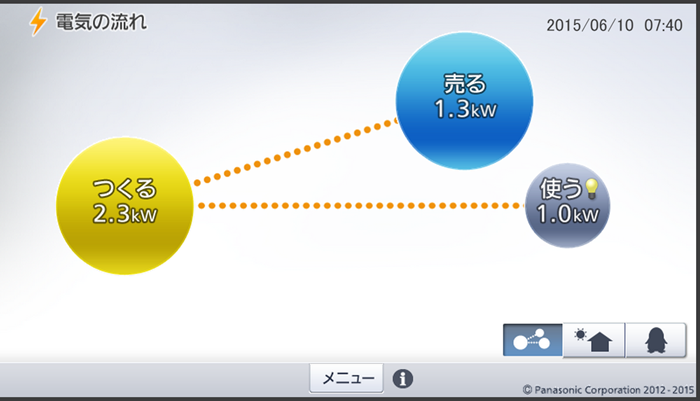 電気の流れ

2015/06/10 07:40

売る
1.3kW

つくる
2.3kW

使う
1.0kW

メニュー

© Panasonic Corporation 2012 - 2015